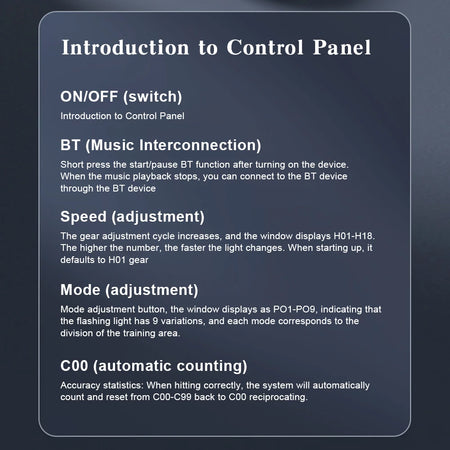 Introduction to Control Panel

ON/OFF (switch)
Introduction to Control Panel

BT (Music Interconnection)
Short press the start/pause BT function after turning on the device. When the music playback stops, you can connect to the BT device through the BT device

Speed (adjustment)
The gear adjustment cycle increases, and the window displays H01-H18. The higher the number, the faster the light changes. When starting up, it defaults to H01 gear

Mode (adjustment)
Mode adjustment button, the window displays as PO1-PO9, indicating that the flashing light has 9 variations, and each mode corresponds to the division of the training area.

C00 (automatic counting)
Accuracy statistics: When hitting correctly, the system will automatically count and reset from C00-C99 back to C00 reciprocating.